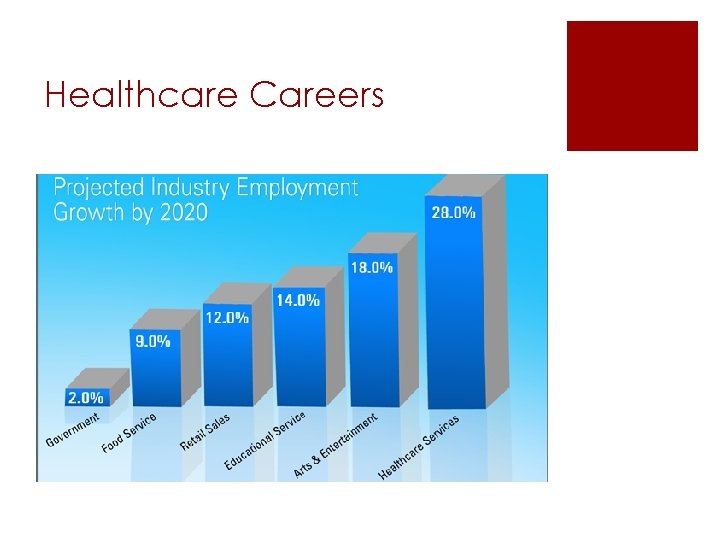 Healthcare Careers

Projected Industry Employment Growth by 2020

2.0%
9.0%
12.0%
14.0%
18.0%
28.0%

Government
Food Service
Retail Sales
Educational Service
Arts & Entertainment
Healthcare Services